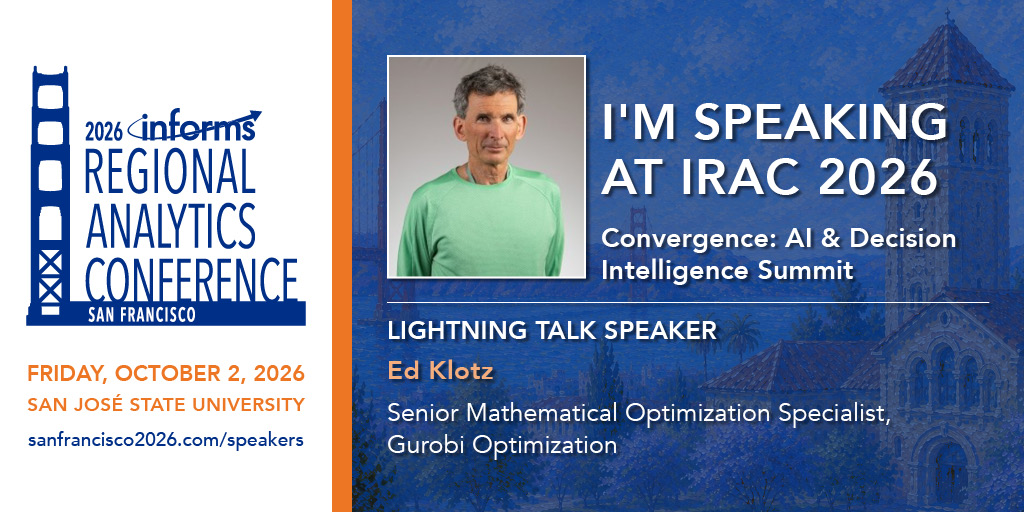 2026 informs
REGIONAL
ANALYTICS
CONFERENCE
SAN FRANCISCO

FRIDAY, OCTOBER 2, 2026
SAN JOSÉ STATE UNIVERSITY
sanfrancisco2026.com/speakers

I'M SPEAKING AT IRAC 2026

Convergence: AI & Decision Intelligence Summit

LIGHTNING TALK SPEAKER

Ed Klotz

Senior Mathematical Optimization Specialist, Gurobi Optimization